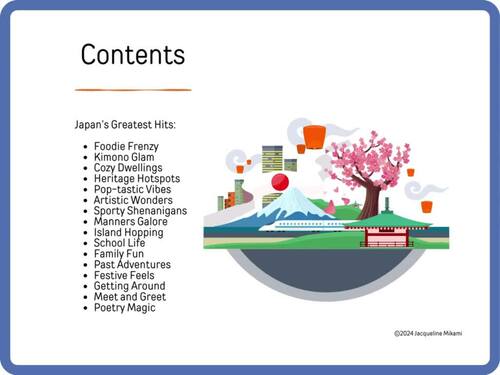 Contents

Japan's Greatest Hits:

- Foodie Frenzy
- Kimono Glam
- Cozy Dwellings
- Heritage Hotspots
- Pop-tastic Vibes
- Artistic Wonders
- Sporty Shenanigans
- Manners Galore
- Island Hopping
- School Life
- Family Fun
- Past Adventures
- Festive Feels
- Getting Around
- Meet and Greet
- Poetry Magic

©2024 Jacqueline Mikami